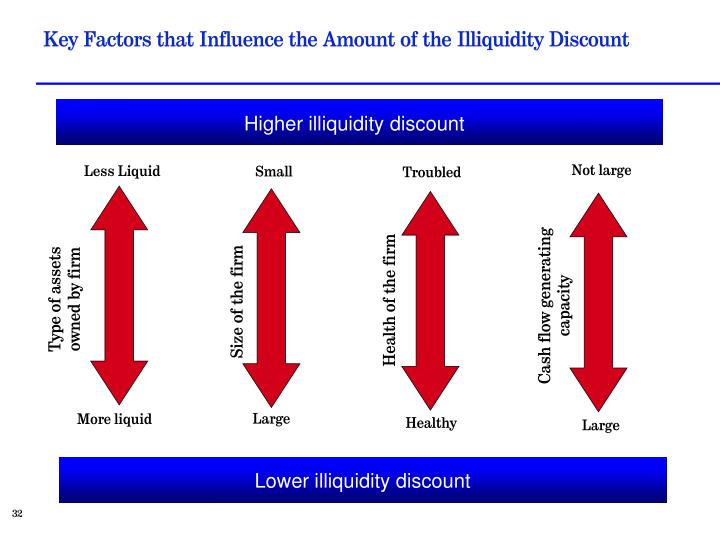 Key Factors that Influence the Amount of the Illiquidity Discount

Higher illiquidity discount

Less Liquid

Type of assets owned by firm

More liquid

Small

Size of the firm

Large

Troubled

Health of the firm

Healthy

Not large

Cash flow generating capacity

Large

Lower illiquidity discount

32